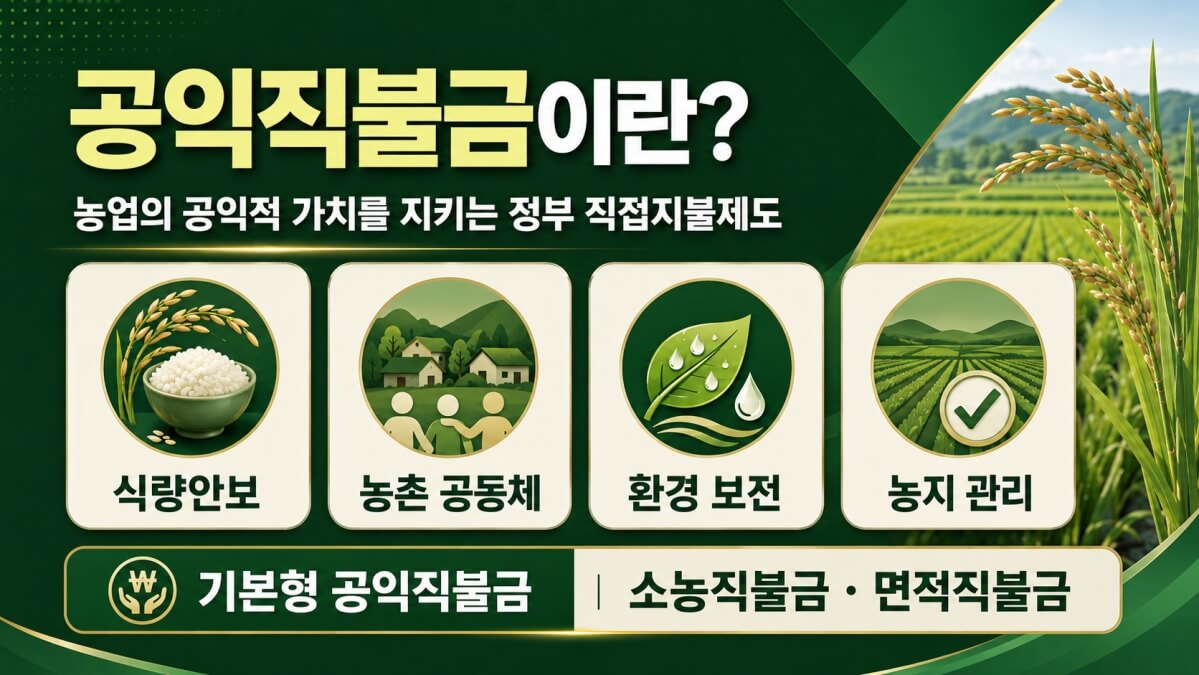 공익직불금이란?

농업의 공익적 가치를 지키는 정부 직접지불제도

식량안보

농촌 공동체

환경 보전

농지 관리

₩

기본형 공익직불금

| 소농직불금 · 면적직불금